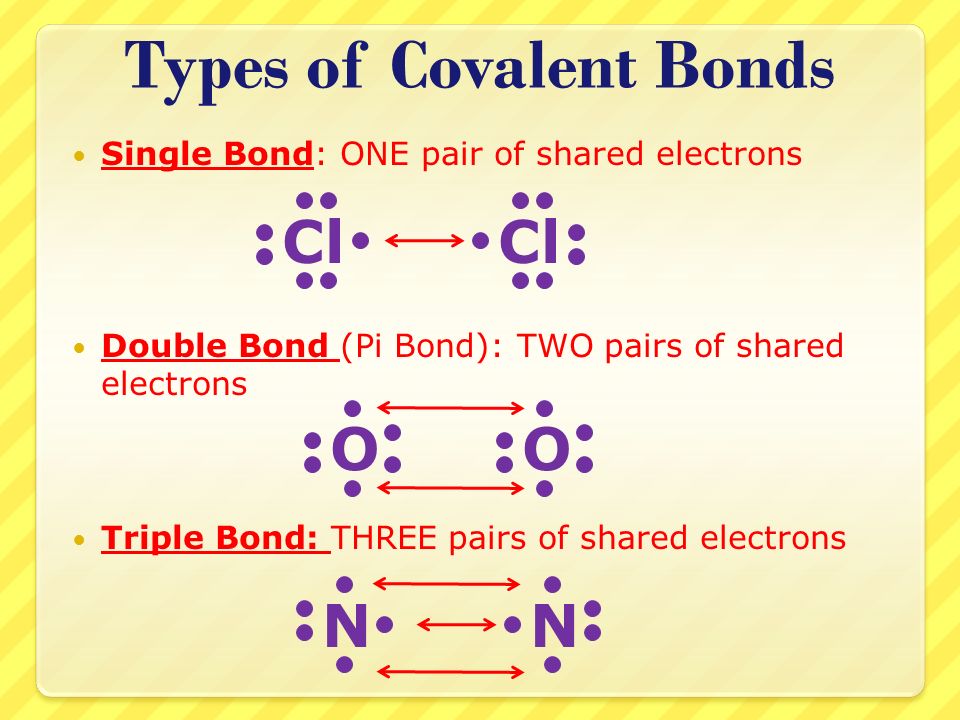 Types of Covalent Bonds

• Single Bond: ONE pair of shared electrons

Cl Cl

• Double Bond (Pi Bond): TWO pairs of shared electrons

O O

• Triple Bond: THREE pairs of shared electrons

N N